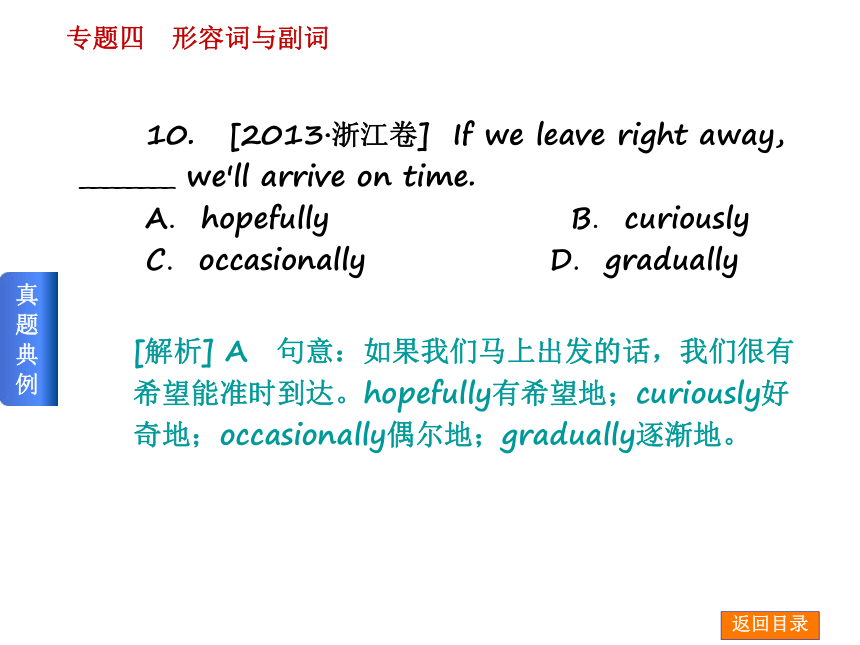 专题四　形容词与副词

10. [2013·浙江卷] If we leave right away, ______ we'll arrive on time.
A. hopefully　　B. curiously
C. occasionally　　D. gradually

真题典例

[解析] A　句意：如果我们马上出发的话，我们很有希望能准时到达。hopefully有希望地；curiously好奇地；occasionally偶尔地；gradually逐渐地。

返回目录